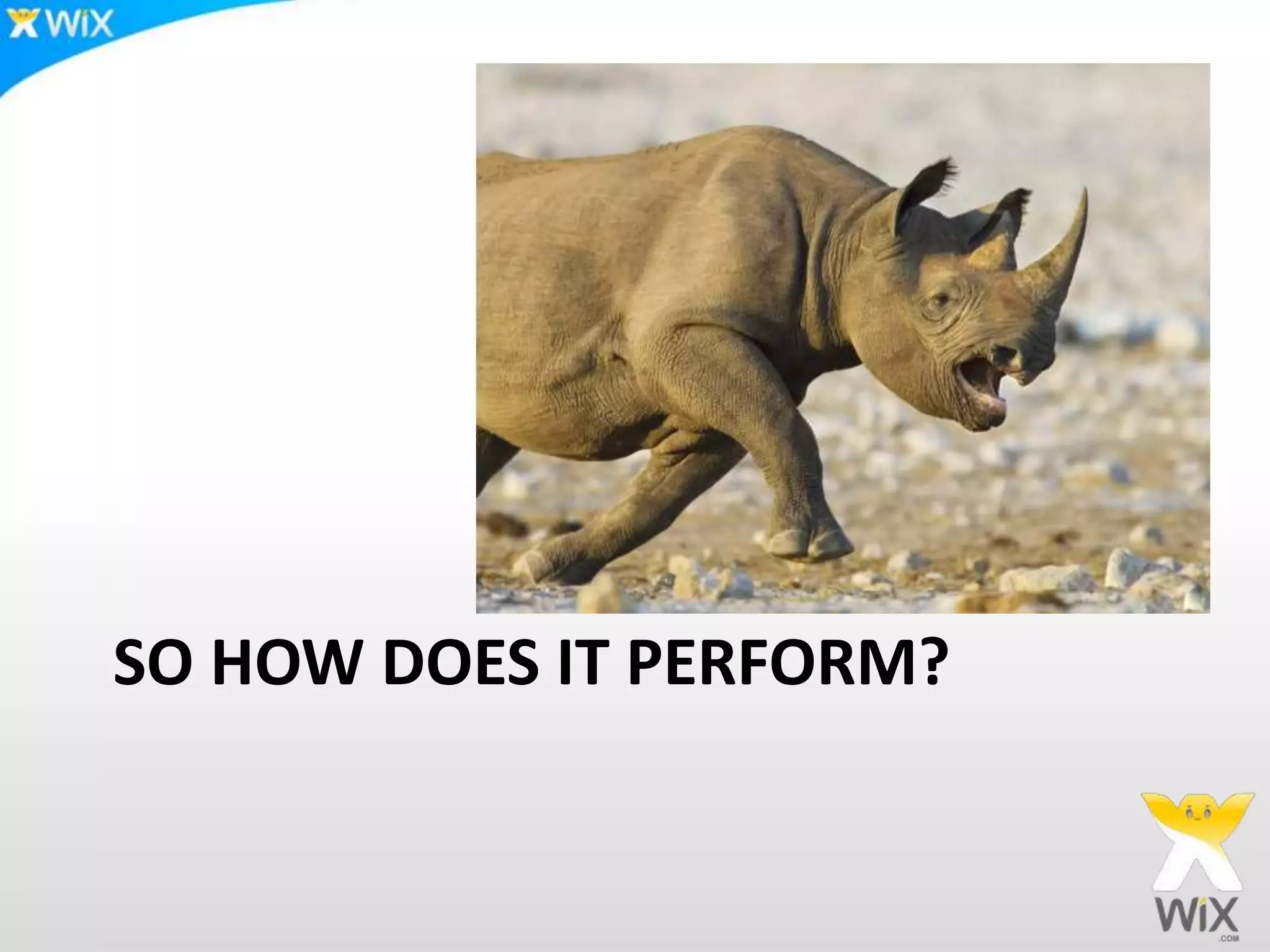 WiX

SO HOW DOES IT PERFORM?

WiX
.COM